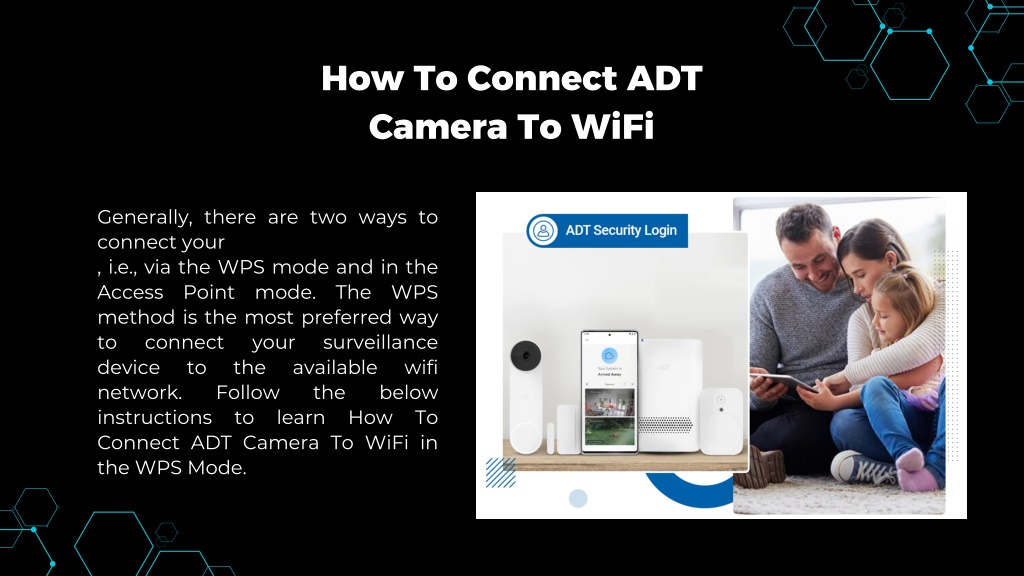 How To Connect ADT Camera To WiFi

Generally, there are two ways to connect your
, i.e., via the WPS mode and in the Access Point mode. The WPS method is the most preferred way to connect your surveillance device to the available wifi network. Follow the below instructions to learn How To Connect ADT Camera To WiFi in the WPS Mode.

ADT Security Login

Your System is
Armed Away